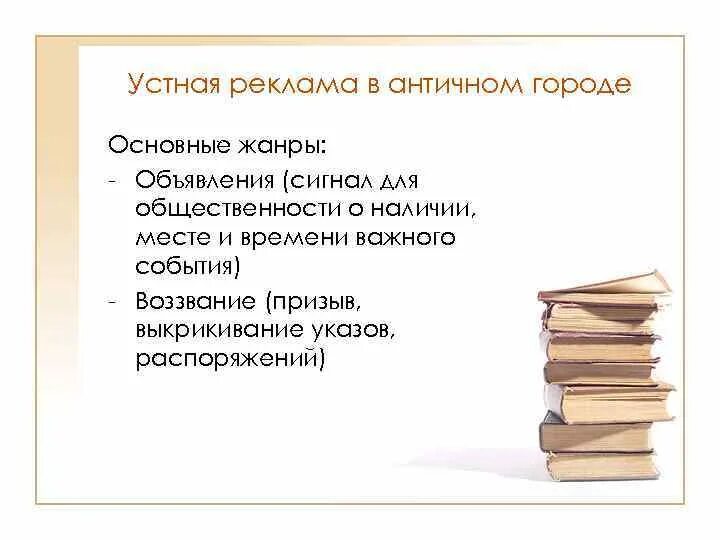 Устная реклама в античном городе

Основные жанры:

- Объявления (сигнал для общественности о наличии, месте и времени важного события)
- Воззвание (призыв, выкрикивание указов, распоряжений)